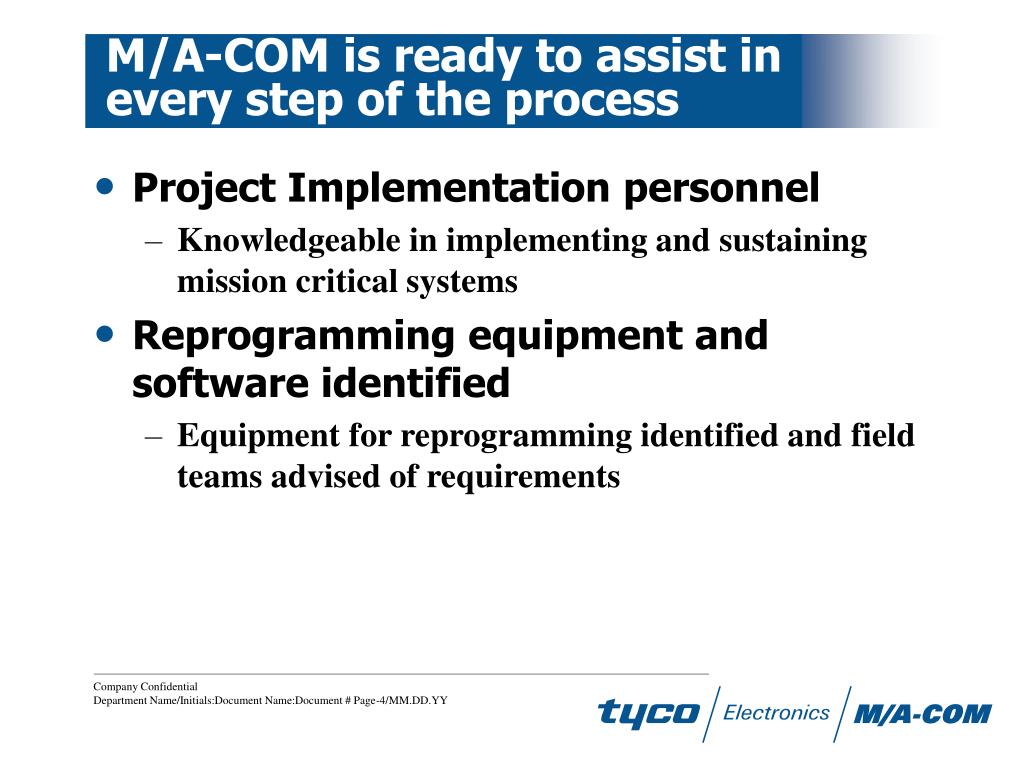 M/A-COM is ready to assist in every step of the process

• Project Implementation personnel
– Knowledgeable in implementing and sustaining mission critical systems

• Reprogramming equipment and software identified
– Equipment for reprogramming identified and field teams advised of requirements

Company Confidential
Department Name/Initials:Document Name:Document # Page-4/MM.DD.YY

tyco Electronics M/A-COM